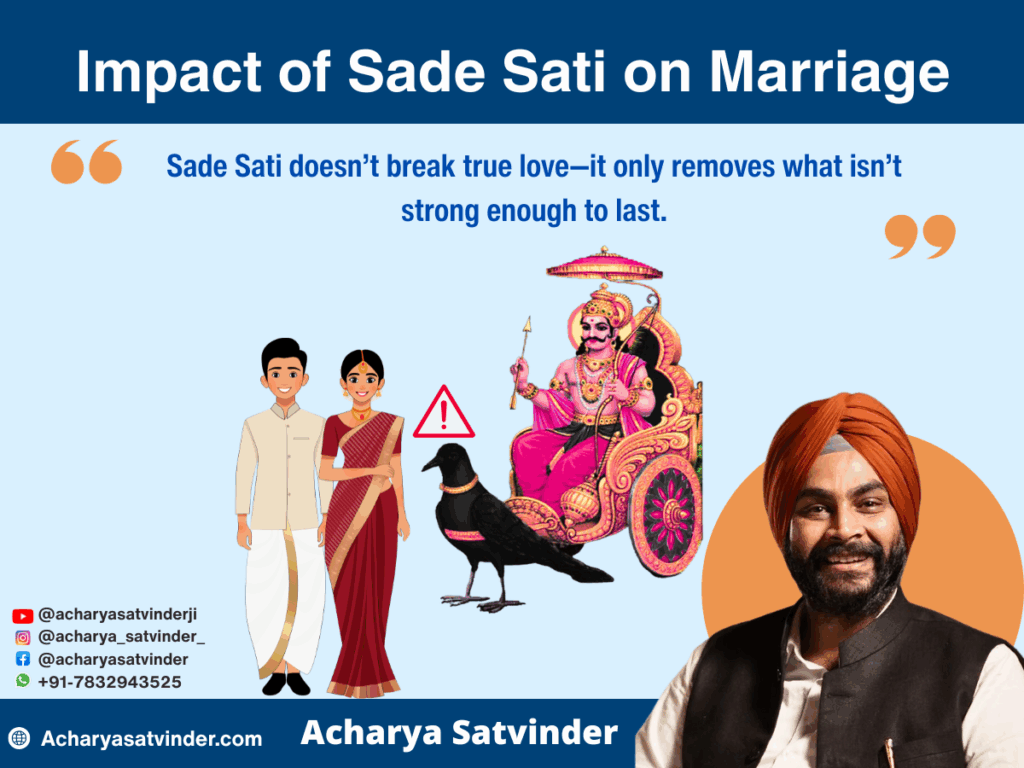 Impact of Sade Sati on Marriage

Sade Sati doesn't break true love—it only removes what isn't strong enough to last.

@acharyasatvinderji
@acharya_satvinder_
@acharyasatvinder
+91-7832943525

Acharyasatvinder.com

Acharya Satvinder